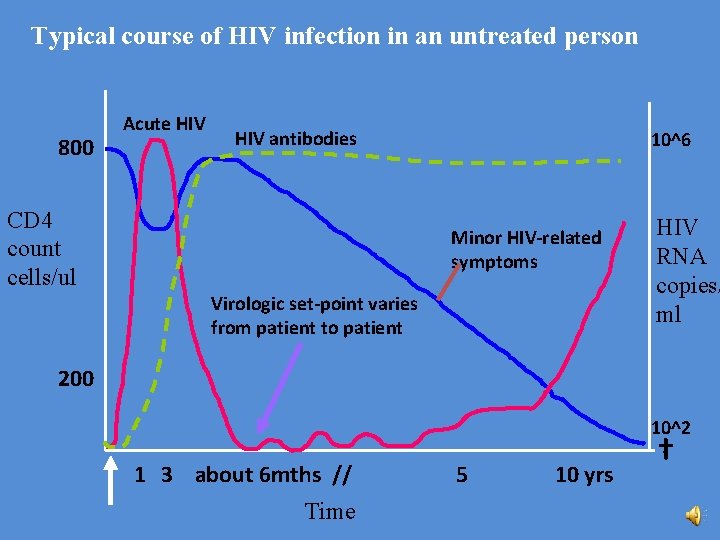 Typical course of HIV infection in an untreated person

Acute HIV

HIV antibodies

800

10^6

CD4 count cells/ul

HIV RNA copies/ ml

Minor HIV-related symptoms

Virologic set-point varies from patient to patient

200

10^2

†

1 3 about 6mths // 5 10 yrs

Time